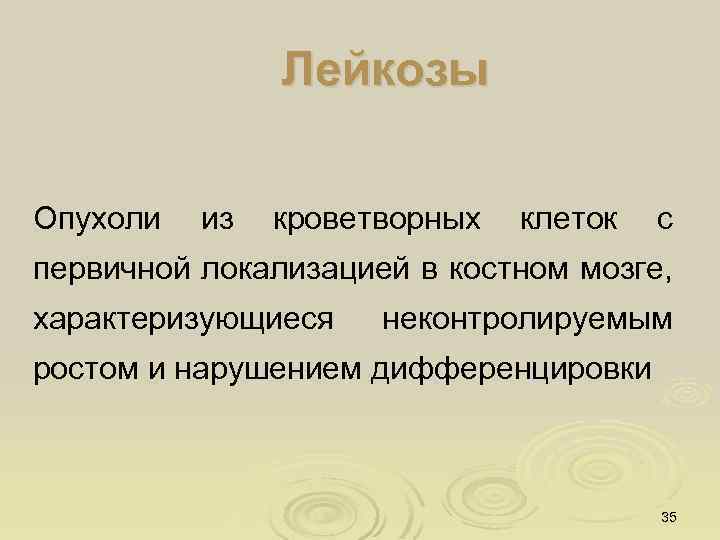 Лейкозы

Опухоли из кроветворных клеток с первичной локализацией в костном мозге, характеризующиеся неконтролируемым ростом и нарушением дифференцировки

35